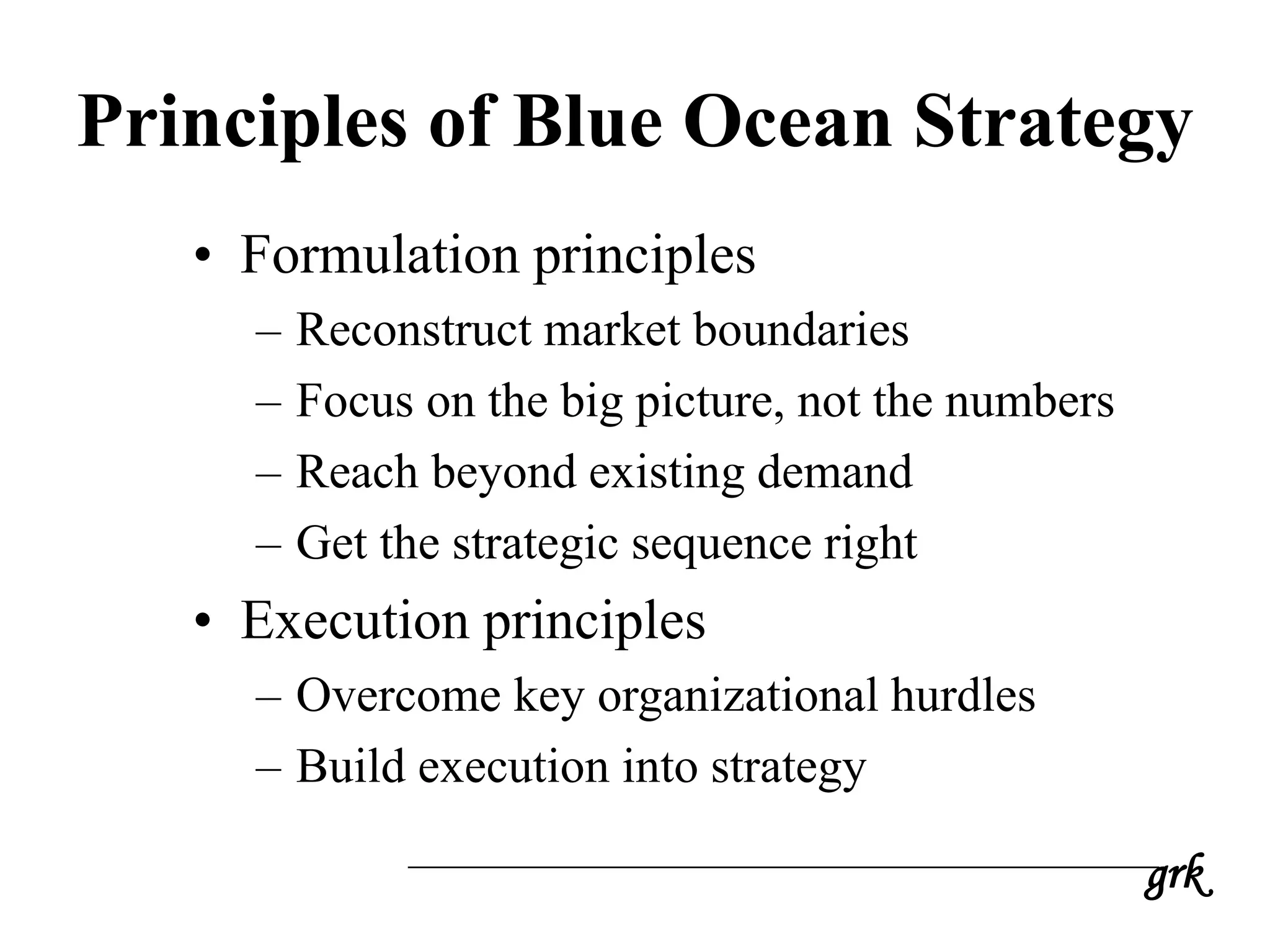 Principles of Blue Ocean Strategy

• Formulation principles
– Reconstruct market boundaries
– Focus on the big picture, not the numbers
– Reach beyond existing demand
– Get the strategic sequence right
• Execution principles
– Overcome key organizational hurdles
– Build execution into strategy

grk